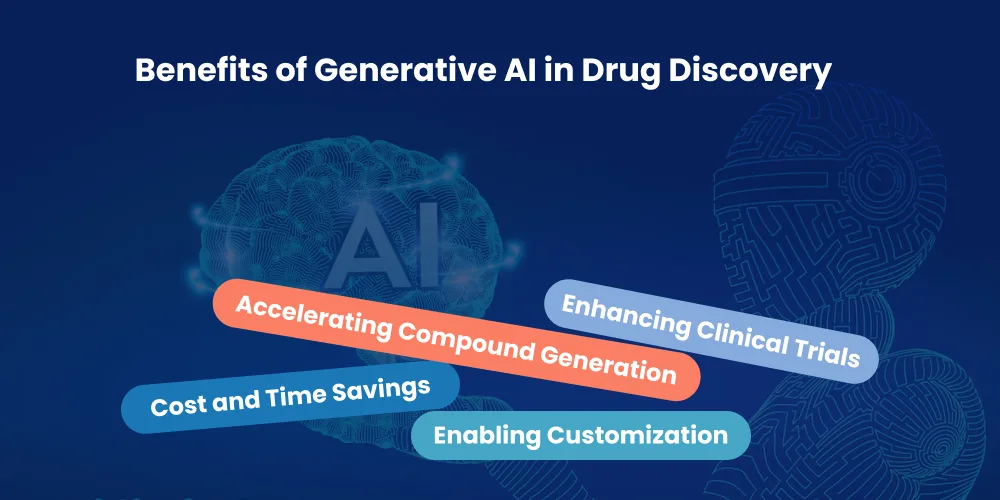 Benefits of Generative AI in Drug Discovery

AI

Accelerating Compound Generation

Enhancing Clinical Trials

Cost and Time Savings

Enabling Customization